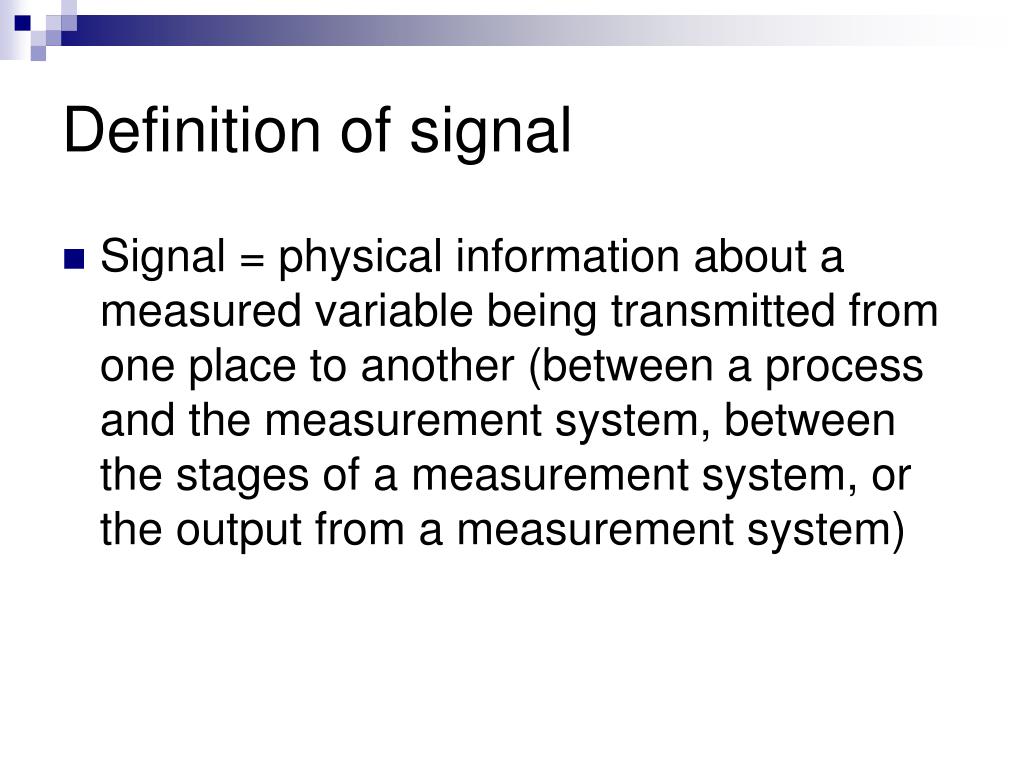 Definition of signal

Signal = physical information about a measured variable being transmitted from one place to another (between a process and the measurement system, between the stages of a measurement system, or the output from a measurement system)